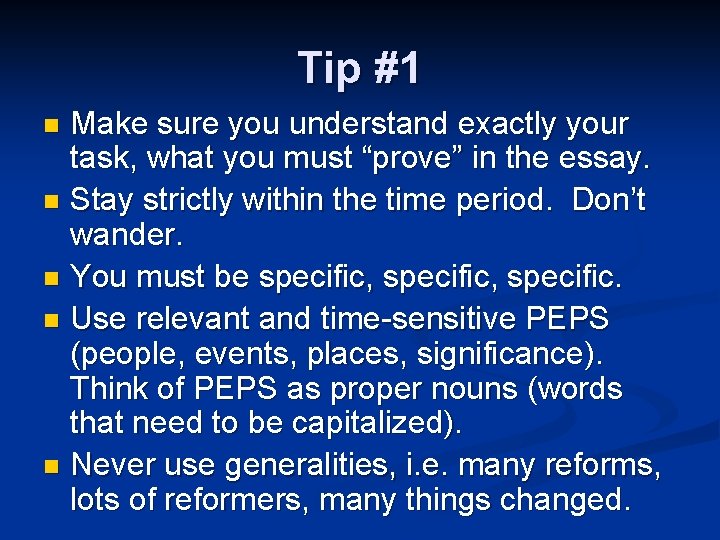 Tip #1

• Make sure you understand exactly your task, what you must "prove" in the essay.
• Stay strictly within the time period. Don't wander.
• You must be specific, specific, specific.
• Use relevant and time-sensitive PEPS (people, events, places, significance). Think of PEPS as proper nouns (words that need to be capitalized).
• Never use generalities, i.e. many reforms, lots of reformers, many things changed.